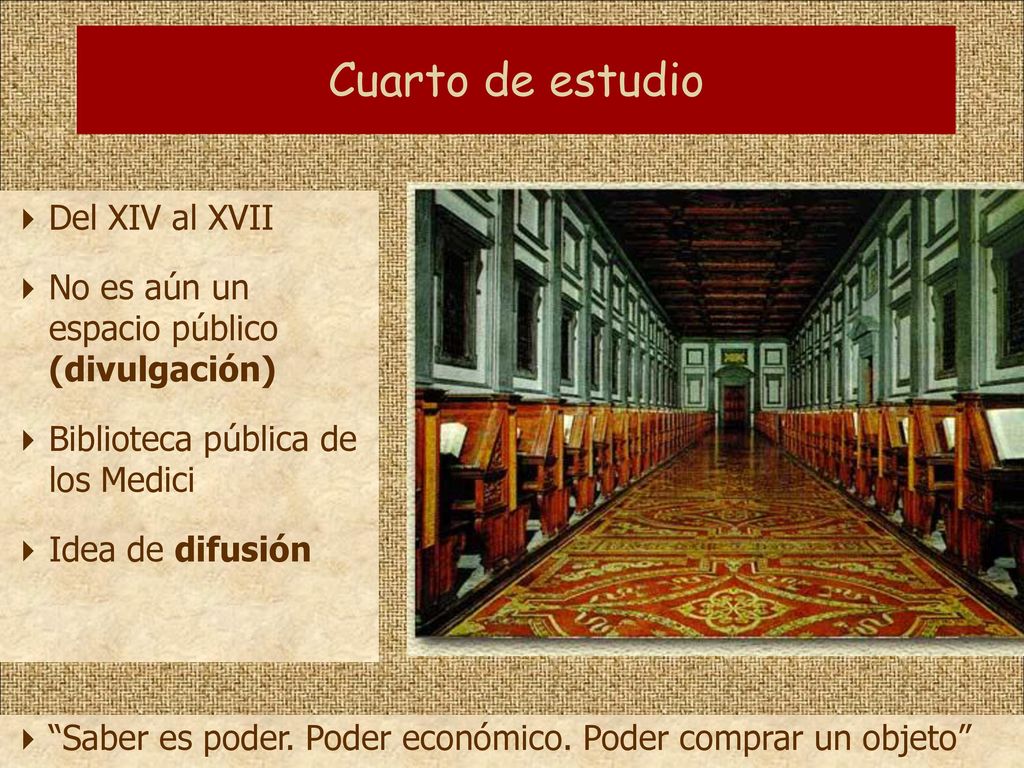 Cuarto de estudio

Del XIV al XVII

No es aún un espacio público (divulgación)

Biblioteca pública de los Medici

Idea de difusión

“Saber es poder. Poder económico. Poder comprar un objeto”